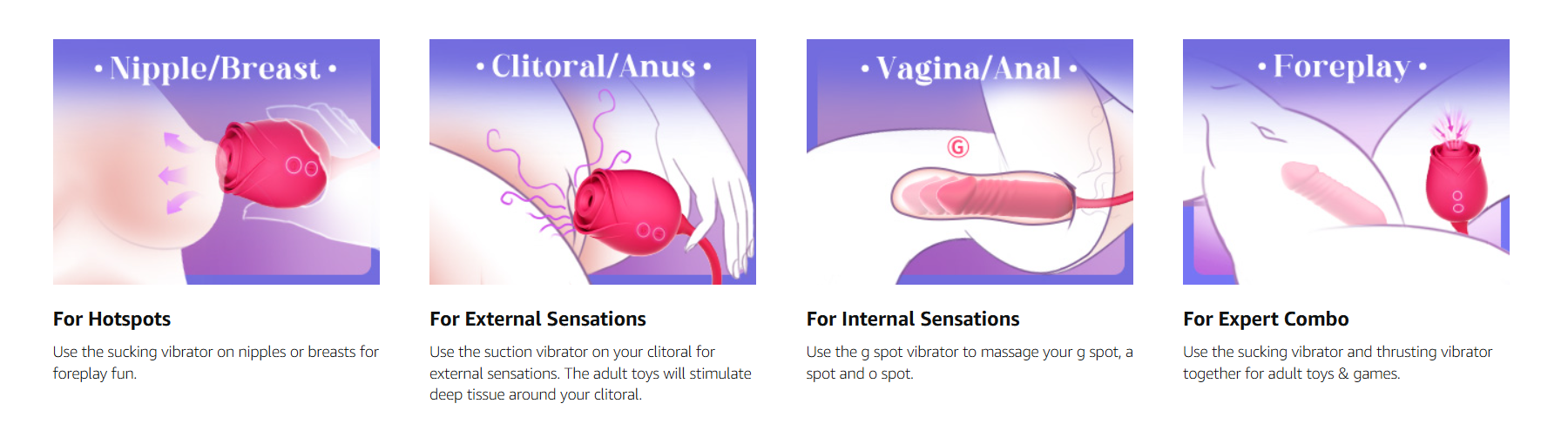 • Nipple/Breast •

For Hotspots

Use the sucking vibrator on nipples or breasts for foreplay fun.

• Clitoral/Anus •

For External Sensations

Use the suction vibrator on your clitoral for external sensations. The adult toys will stimulate deep tissue around your clitoral.

• Vagina/Anal •

G

For Internal Sensations

Use the g spot vibrator to massage your g spot, a spot and o spot.

• Foreplay •

For Expert Combo

Use the sucking vibrator and thrusting vibrator together for adult toys & games.